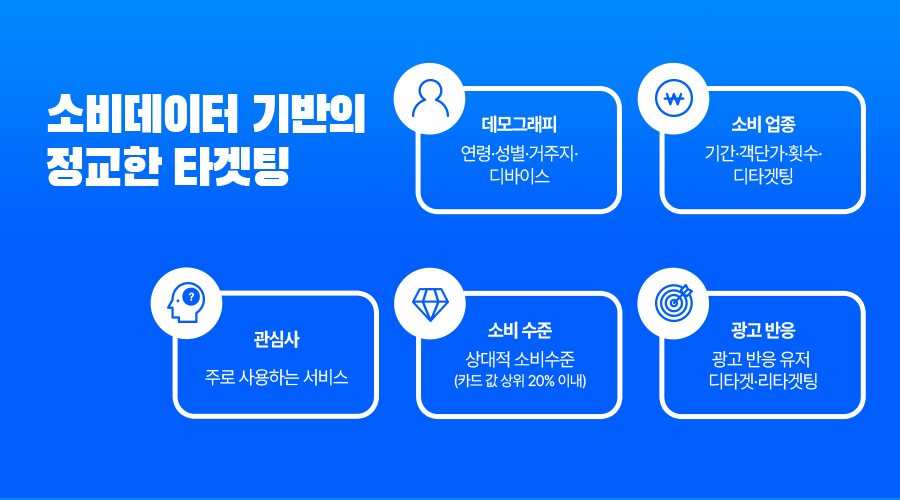 소비데이터 기반의 정교한 타겟팅

데모그래피
연령·성별·거주지·디바이스

소비 업종
기간·객단가·횟수·디타겟팅

관심사
주로 사용하는 서비스

소비 수준
상대적 소비수준
(카드 값 상위 20% 이내)

광고 반응
광고 반응 유저
디타겟·리타겟팅